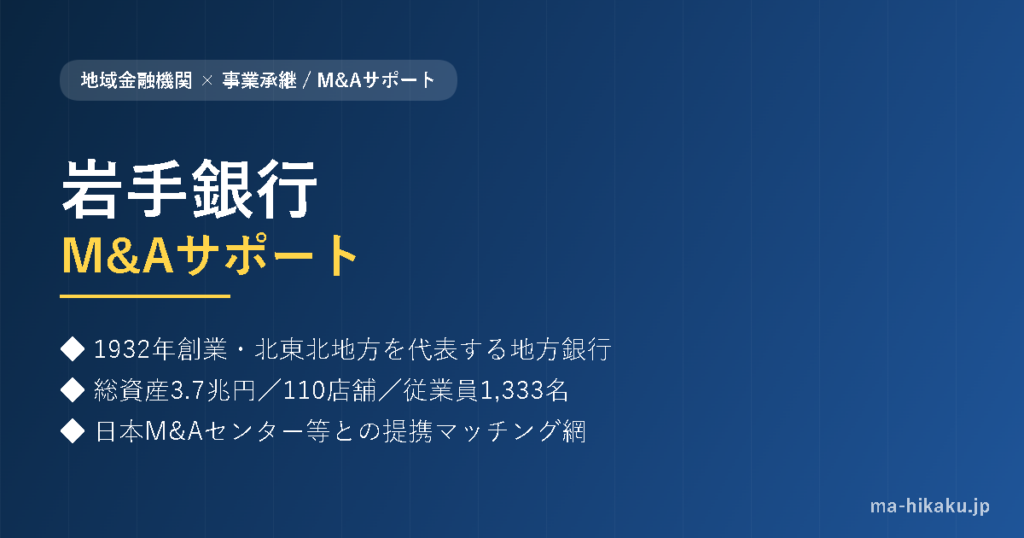 地域金融機関 × 事業承継 / M&Aサポート

岩手銀行
M&Aサポート

◆ 1932年創業・北東北地方を代表する地方銀行
◆ 総資産3.7兆円／110店舗／従業員1,333名
◆ 日本M&Aセンター等との提携マッチング網

ma-hikaku.jp